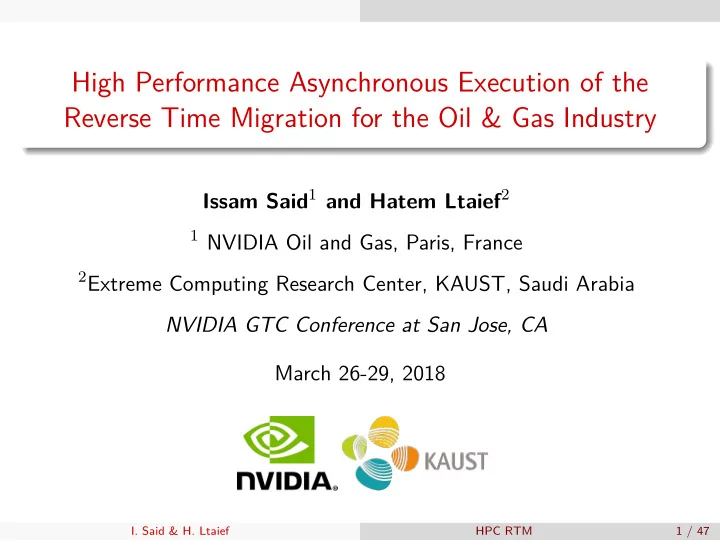 High Performance Asynchronous Execution of the Reverse Time Migration for the Oil & Gas Industry

Issam Said$^1$ and Hatem Ltaief$^2$

$^1$ NVIDIA Oil and Gas, Paris, France

$^2$Extreme Computing Research Center, KAUST, Saudi Arabia

NVIDIA GTC Conference at San Jose, CA

March 26-29, 2018

NVIDIA.

KAUST

I. Said & H. Ltaief HPC RTM 1 / 47